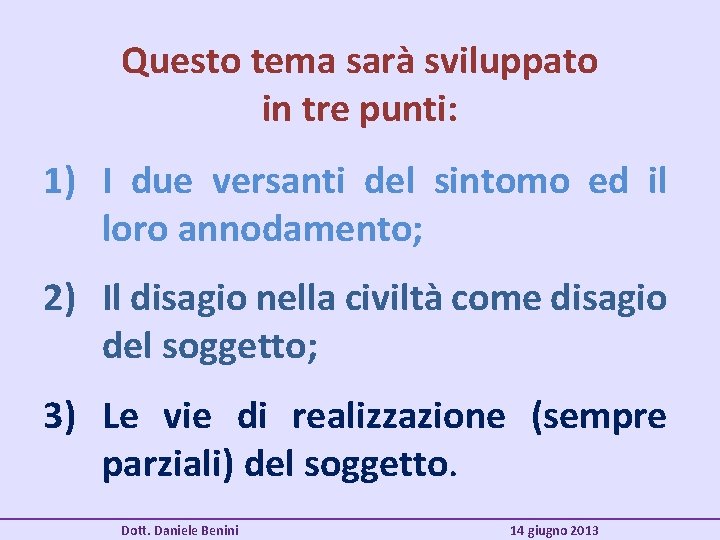 Questo tema sarà sviluppato in tre punti:

1) I due versanti del sintomo ed il loro annodamento;

2) Il disagio nella civiltà come disagio del soggetto;

3) Le vie di realizzazione (sempre parziali) del soggetto.

Dott. Daniele Benini

14 giugno 2013